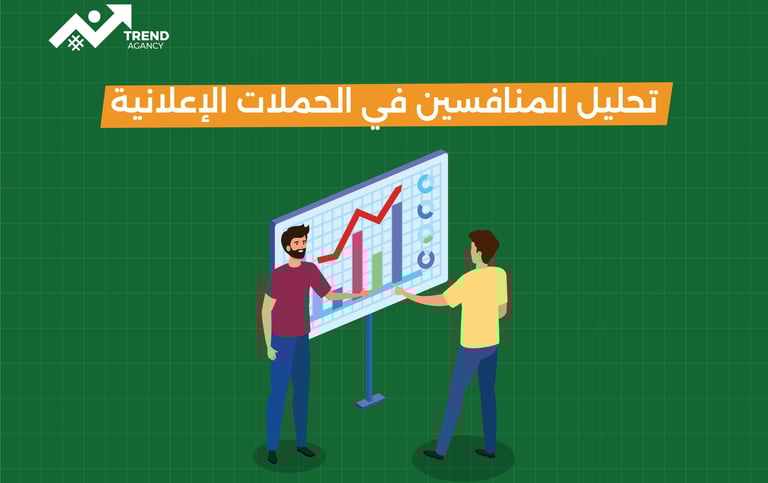 TREND
AGANCY

تحليل المنافسين في الحملات الإعلانية